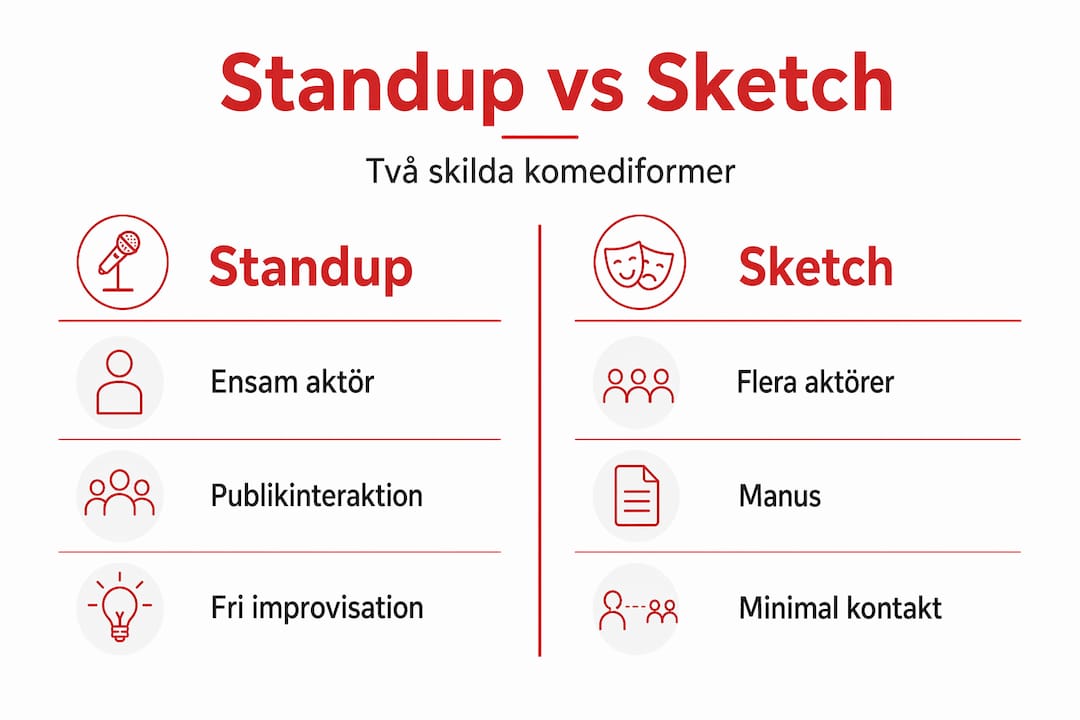 Standup vs Sketch

Två skilda komediformer

Standup

Ensam aktör

Publikinteraktion

Fri improvisation

Sketch

Flera aktörer

Manus

Minimal kontakt